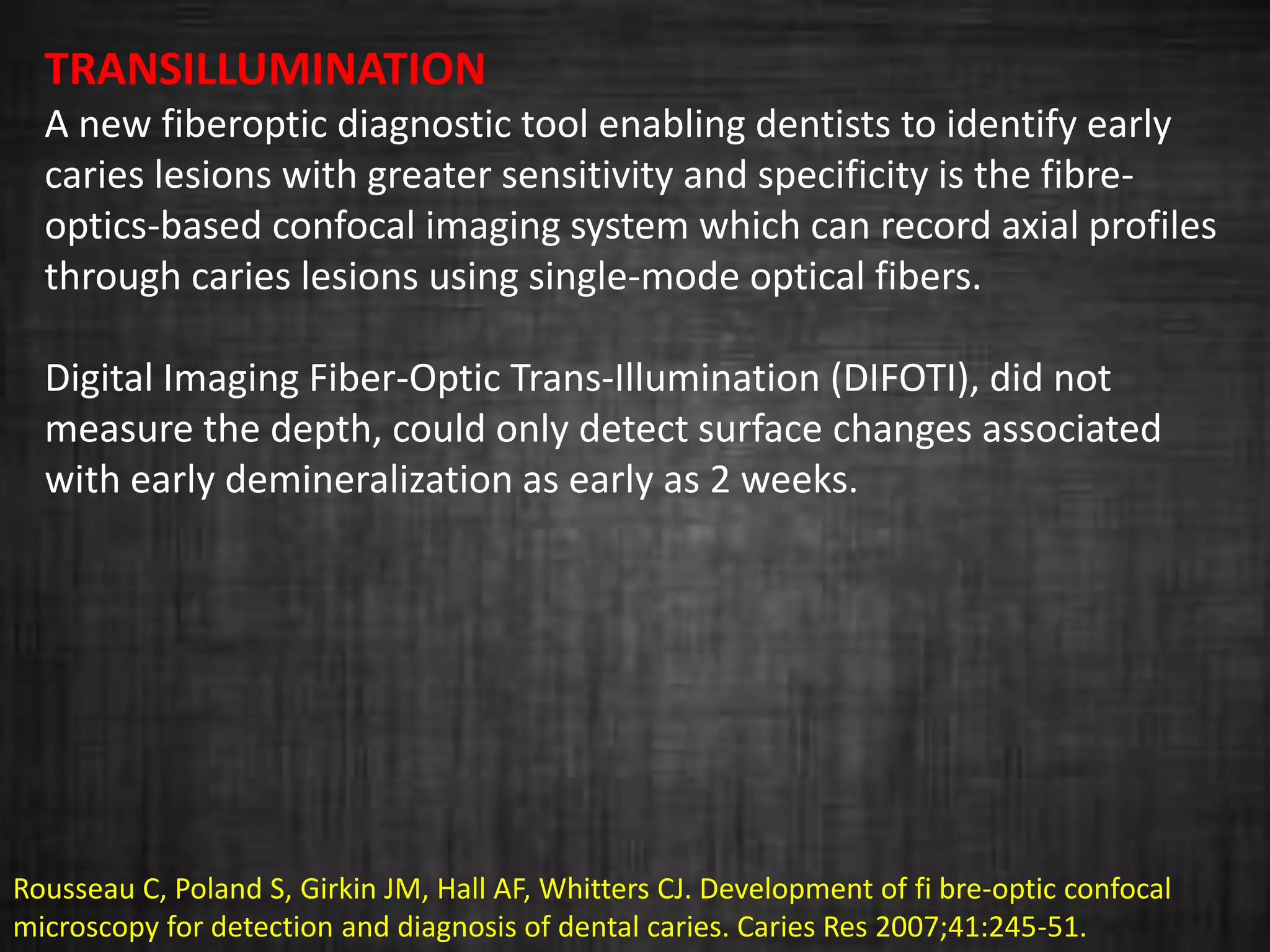 TRANSILLUMINATION

A new fiberoptic diagnostic tool enabling dentists to identify early caries lesions with greater sensitivity and specificity is the fibre-optics-based confocal imaging system which can record axial profiles through caries lesions using single-mode optical fibers.

Digital Imaging Fiber-Optic Trans-Illumination (DIFOTI), did not measure the depth, could only detect surface changes associated with early demineralization as early as 2 weeks.

Rousseau C, Poland S, Girkin JM, Hall AF, Whitters CJ. Development of fi bre-optic confocal microscopy for detection and diagnosis of dental caries. Caries Res 2007;41:245-51.